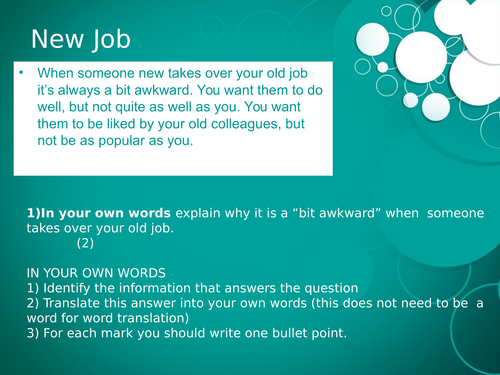 New Job

• When someone new takes over your old job it's always a bit awkward. You want them to do well, but not quite as well as you. You want them to be liked by your old colleagues, but not be as popular as you.

1)In your own words explain why it is a "bit awkward" when someone takes over your old job. (2)

IN YOUR OWN WORDS
1) Identify the information that answers the question
2) Translate this answer into your own words (this does not need to be a word for word translation)
3) For each mark you should write one bullet point.